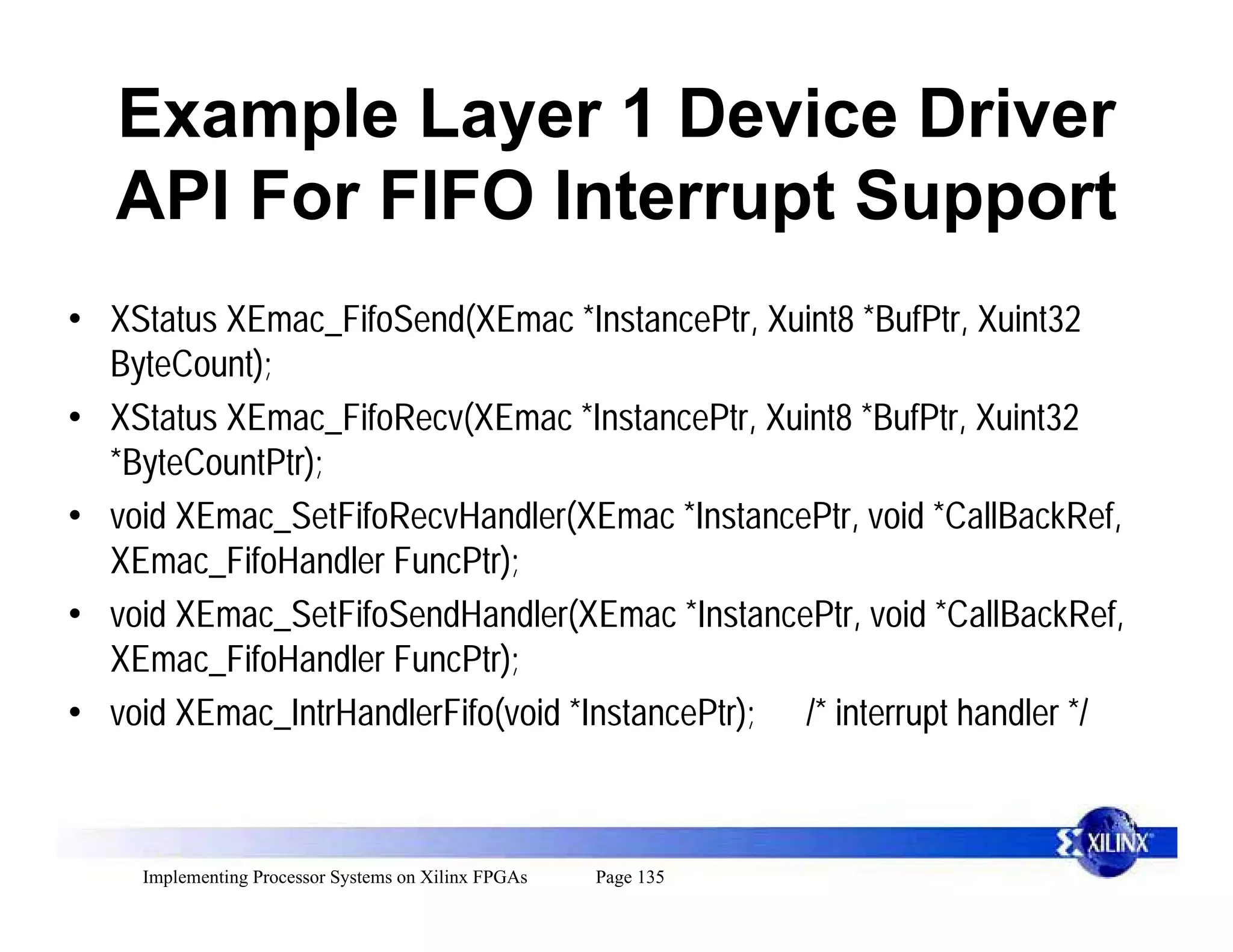 Example Layer 1 Device Driver API For FIFO Interrupt Support

• XStatus XEmac_FifoSend(XEmac *InstancePtr, Xuint8 *BufPtr, Xuint32 ByteCount);
• XStatus XEmac_FifoRecv(XEmac *InstancePtr, Xuint8 *BufPtr, Xuint32 *ByteCountPtr);
• void XEmac_SetFifoRecvHandler(XEmac *InstancePtr, void *CallBackRef, XEmac_FifoHandler FuncPtr);
• void XEmac_SetFifoSendHandler(XEmac *InstancePtr, void *CallBackRef, XEmac_FifoHandler FuncPtr);
• void XEmac_IntrHandlerFifo(void *InstancePtr); /* interrupt handler */

XILINX

Implementing Processor Systems on Xilinx FPGAs Page 135